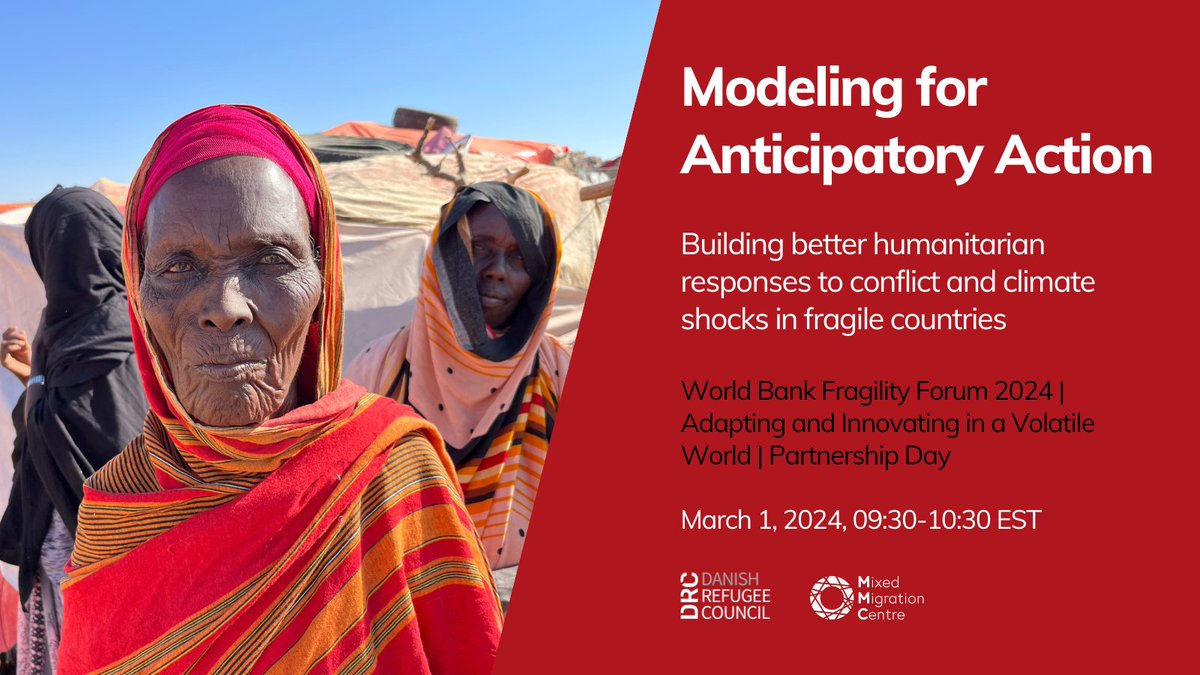 Modeling for Anticipatory Action

Building better humanitarian responses to conflict and climate shocks in fragile countries

World Bank Fragility Forum 2024 | Adapting and Innovating in a Volatile World | Partnership Day

March 1, 2024, 09:30-10:30 EST

DRC DANISH REFUGEE COUNCIL

Mixed Migration Centre